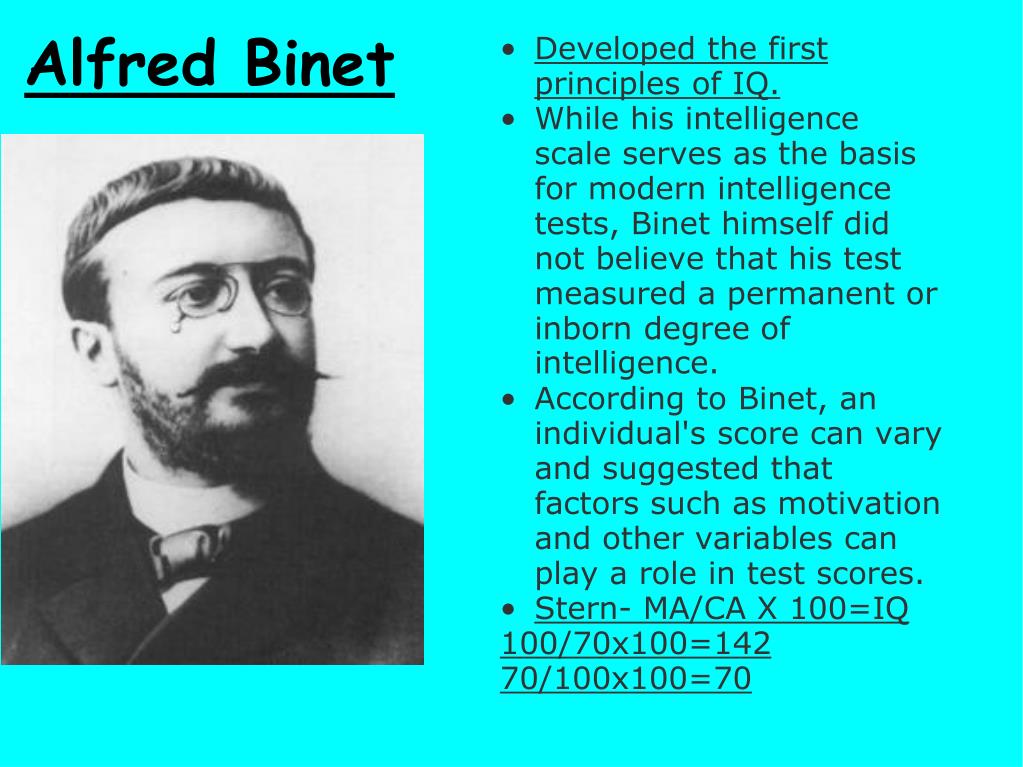 Alfred Binet

• Developed the first principles of IQ.
• While his intelligence scale serves as the basis for modern intelligence tests, Binet himself did not believe that his test measured a permanent or inborn degree of intelligence.
• According to Binet, an individual's score can vary and suggested that factors such as motivation and other variables can play a role in test scores.
• Stern- MA/CA X 100=IQ
100/70x100=142
70/100x100=70